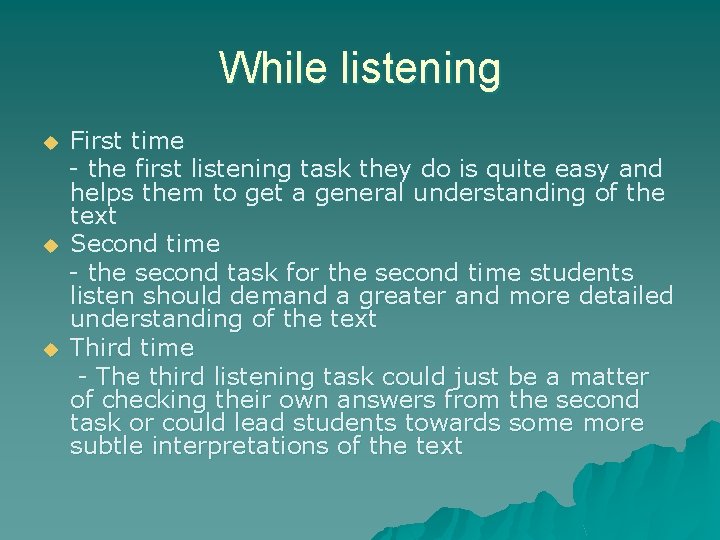 While listening

First time
- the first listening task they do is quite easy and helps them to get a general understanding of the text

Second time
- the second task for the second time students listen should demand a greater and more detailed understanding of the text

Third time
- The third listening task could just be a matter of checking their own answers from the second task or could lead students towards some more subtle interpretations of the text